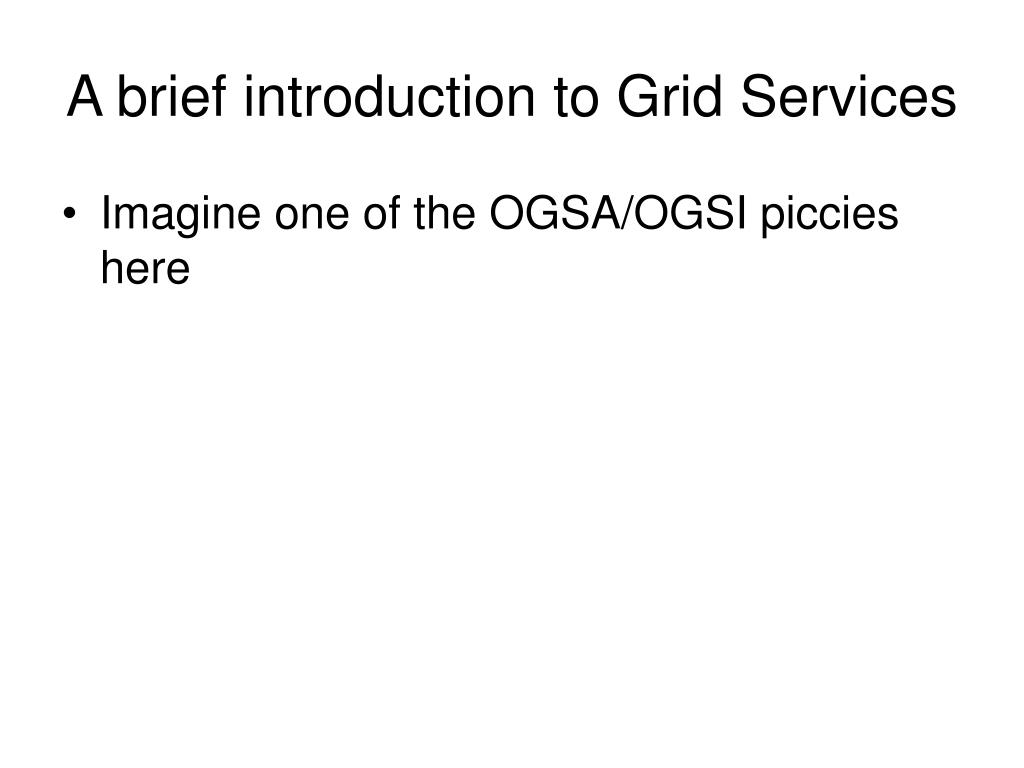 A brief introduction to Grid Services

• Imagine one of the OGSA/OGSI piccies here